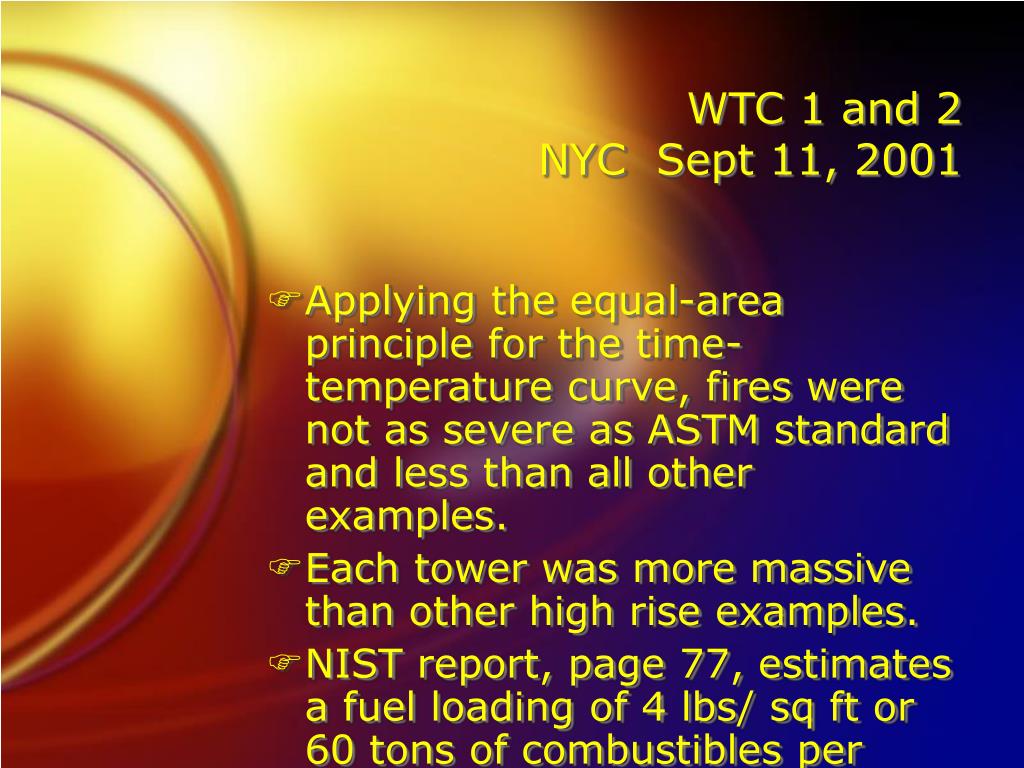 WTC 1 and 2
NYC Sept 11, 2001

Applying the equal-area principle for the time-temperature curve, fires were not as severe as ASTM standard and less than all other examples.

Each tower was more massive than other high rise examples.

NIST report, page 77, estimates a fuel loading of 4 lbs/ sq ft or 60 tons of combustibles per